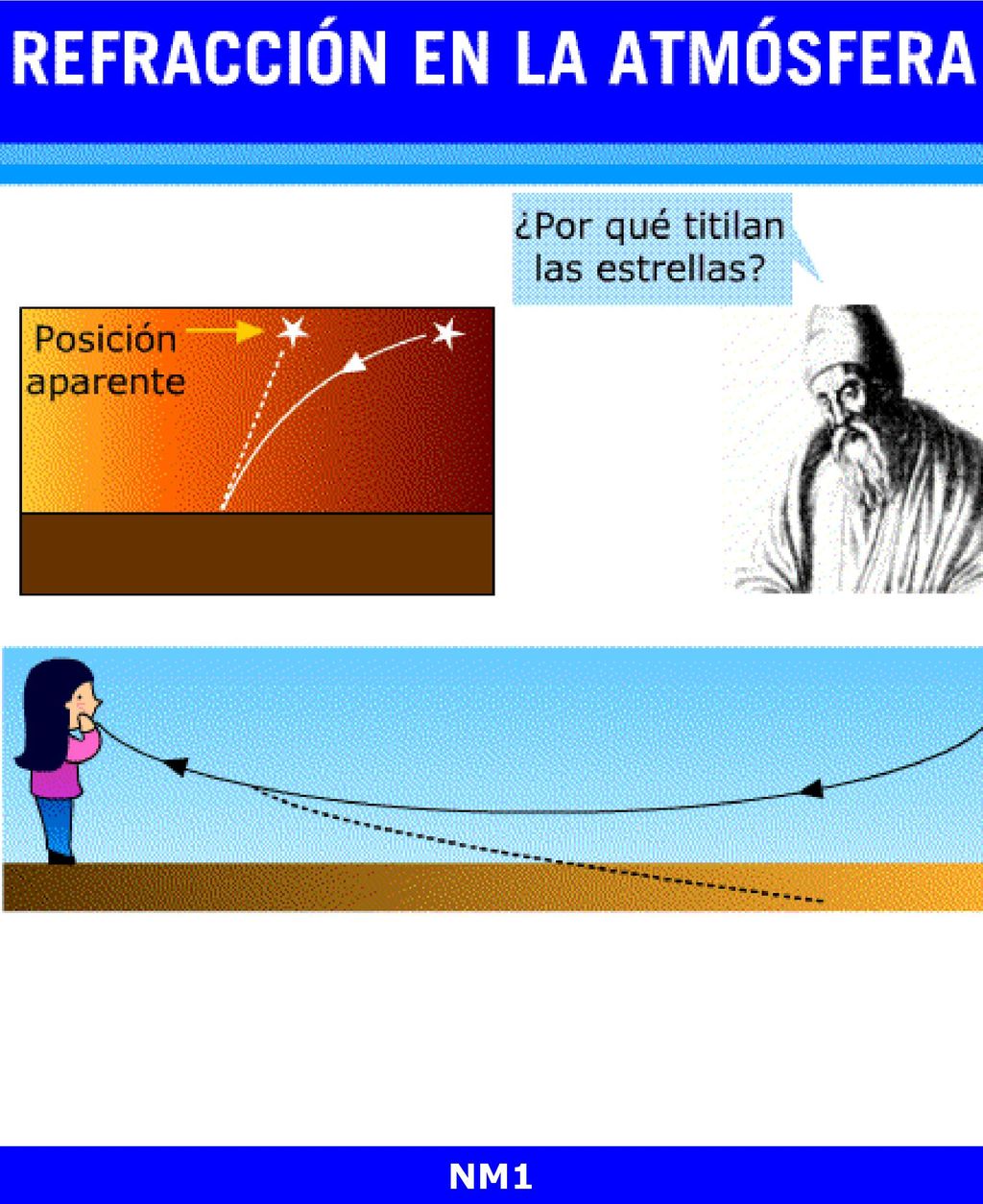 REFRACCIÓN EN LA ATMÓSFERA

¿Por qué titilan las estrellas?

Posición aparente

NM1